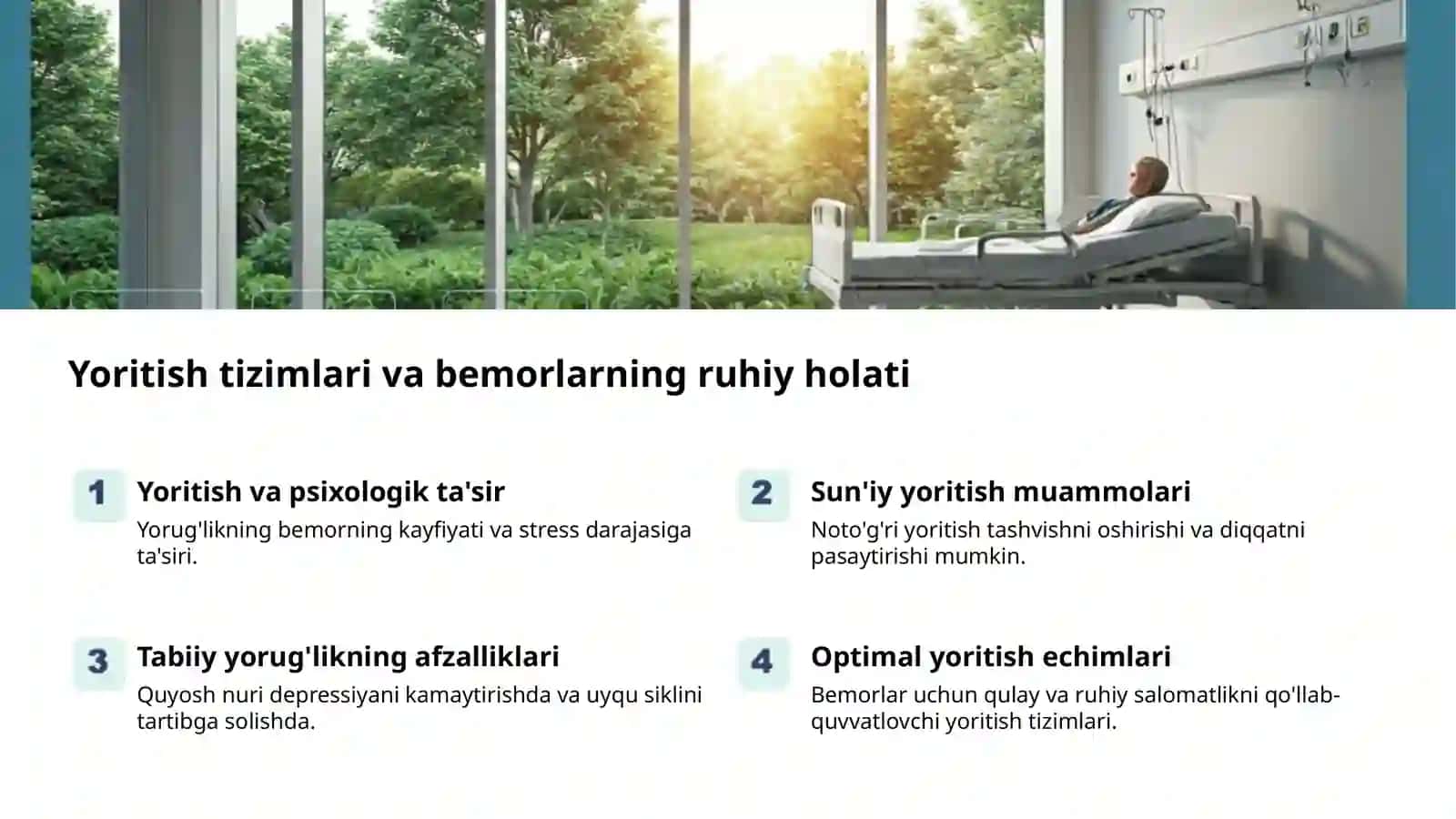 Yoritish tizimlari va bemorlarning ruhiy holati

1
Yoritish va psixologik ta'sir
Yorug'likning bemorning kayfiyati va stress darajasiga ta'siri.

2
Sun'iy yoritish muammolari
Noto'g'ri yoritish tashvishni oshirishi va diqqatni pasaytirishi mumkin.

3
Tabiiy yorug'likning afzalliklari
Quyosh nuri depressiyani kamaytirishda va uyqu siklini tartibga solishda.

4
Optimal yoritish echimlari
Bemorlar uchun qulay va ruhiy salomatlikni qo'llab-quvvatlovchi yoritish tizimlari.